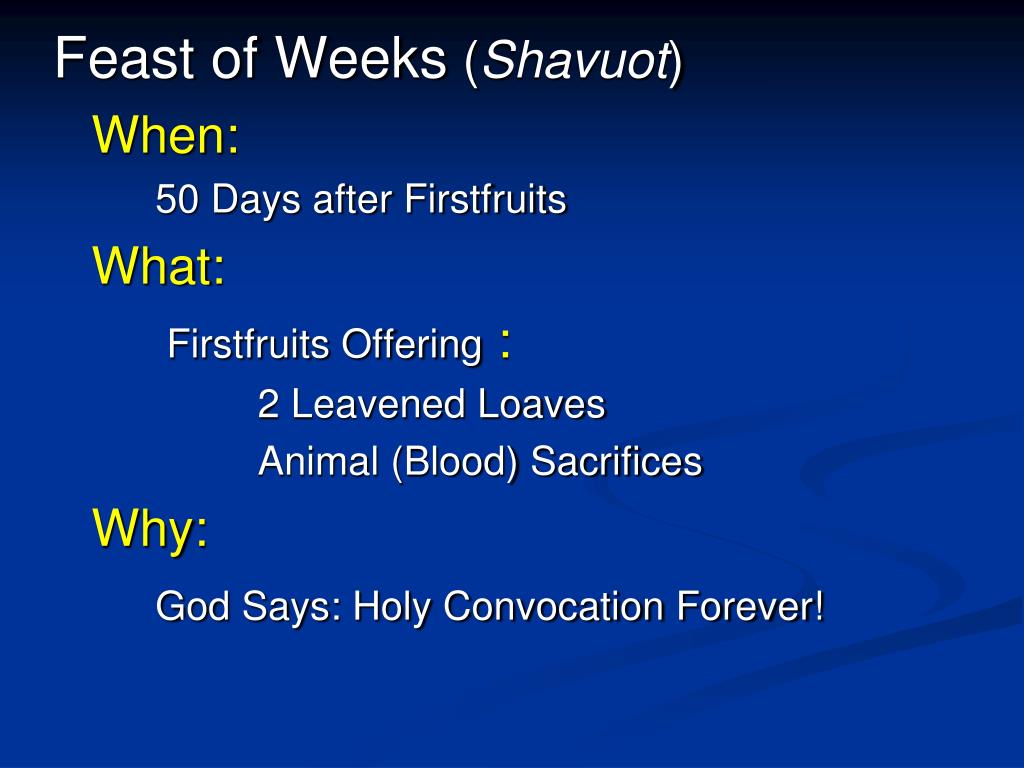 Feast of Weeks (Shavuot)

When:

50 Days after Firstfruits

What:

Firstfruits Offering :

2 Leavened Loaves

Animal (Blood) Sacrifices

Why:

God Says: Holy Convocation Forever!